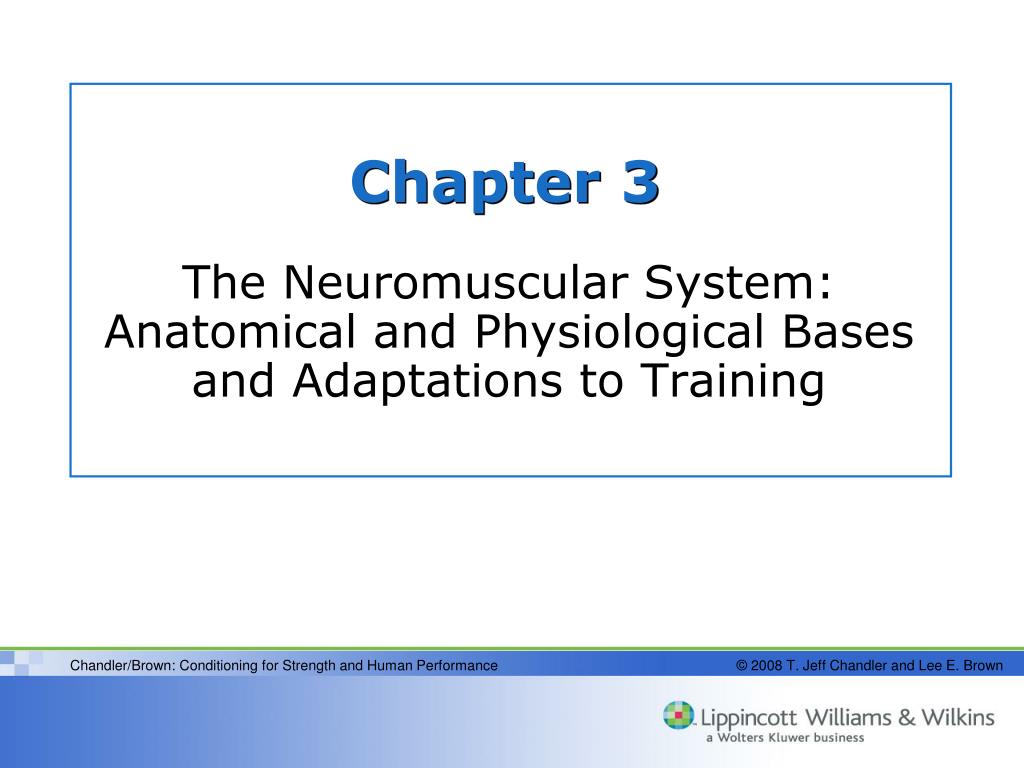 Chapter 3

The Neuromuscular System: Anatomical and Physiological Bases and Adaptations to Training

Chandler/Brown: Conditioning for Strength and Human Performance

© 2008 T. Jeff Chandler and Lee E. Brown

Lippincott Williams & Wilkins
a Wolters Kluwer business